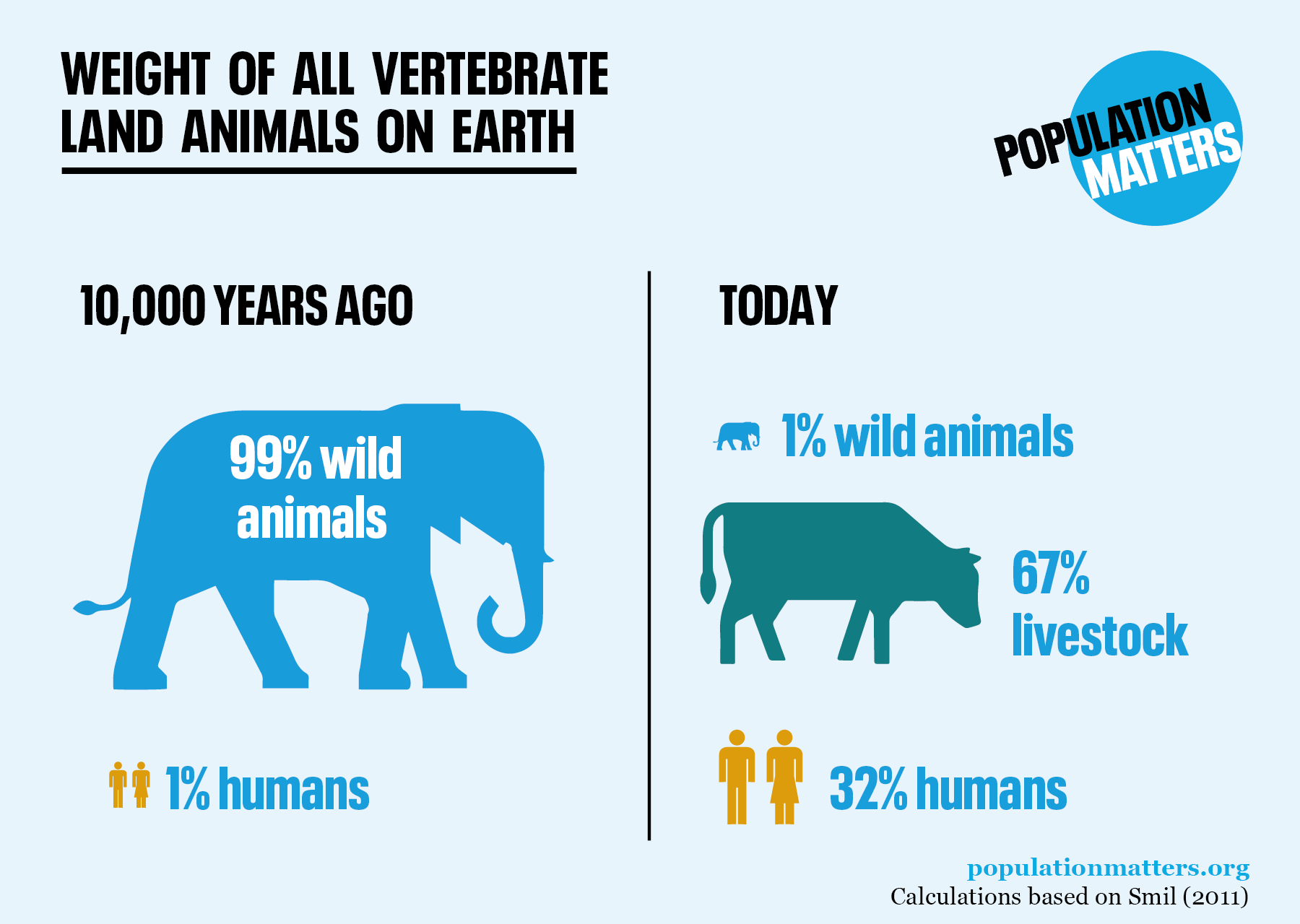 WEIGHT OF ALL VERTEBRATE LAND ANIMALS ON EARTH

POPULATION MATTERS

10,000 YEARS AGO

99% wild animals

1% humans

TODAY

1% wild animals

67% livestock

32% humans

populationmatters.org
Calculations based on Smil (2011)